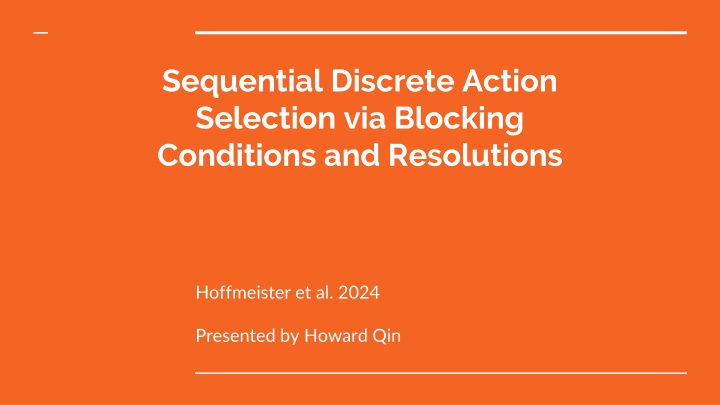 Sequential Discrete Action Selection via Blocking Conditions and Resolutions

Hoffmeister et al. 2024

Presented by Howard Qin